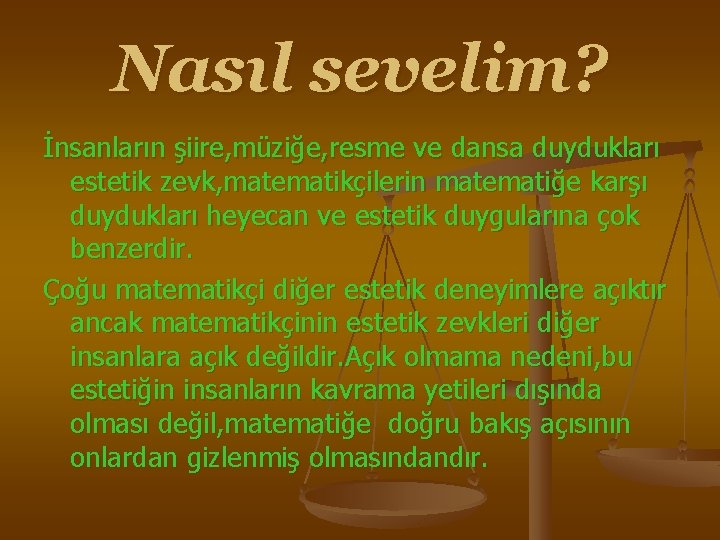 Nasıl sevelim?

İnsanların şiire,müziğe,resme ve dansa duydukları estetik zevk,matematikçilerin matematiğe karşı duydukları heyecan ve estetik duygularına çok benzerdir.

Çoğu matematikçi diğer estetik deneyimlere açıktır ancak matematikçinin estetik zevkleri diğer insanlara açık değildir.Açık olmama nedeni,bu estetiğin insanların kavrama yetileri dışında olması değil,matematiğe doğru bakış açısının onlardan gizlenmiş olmasındandır.